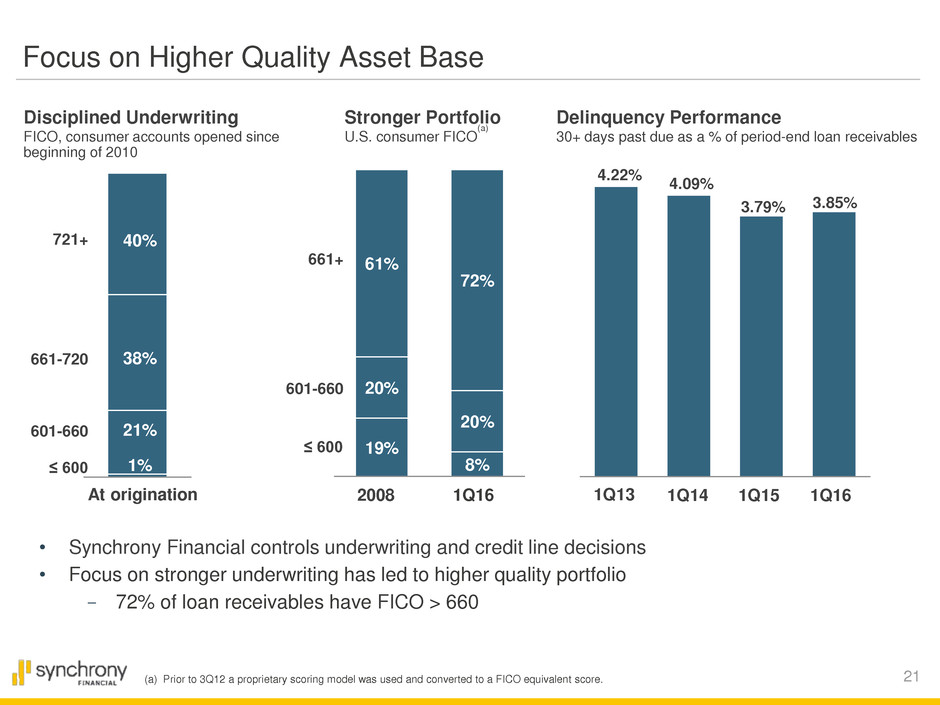 Focus on Higher Quality Asset Base

Disciplined Underwriting
FICO, consumer accounts opened since beginning of 2010

721+ 40%
661-720 38%
601-660 21%
≤ 600 1%
At origination

Stronger Portfolio
U.S. consumer FICO$^{(a)}$

661+ 61% 72%
601-660 20% 20%
≤ 600 19% 8%
2008 1Q16

Delinquency Performance
30+ days past due as a % of period-end loan receivables

4.22% 4.09% 3.79% 3.85%
1Q13 1Q14 1Q15 1Q16

• Synchrony Financial controls underwriting and credit line decisions
• Focus on stronger underwriting has led to higher quality portfolio
– 72% of loan receivables have FICO > 660

synchrony FINANCIAL

(a) Prior to 3Q12 a proprietary scoring model was used and converted to a FICO equivalent score.

21